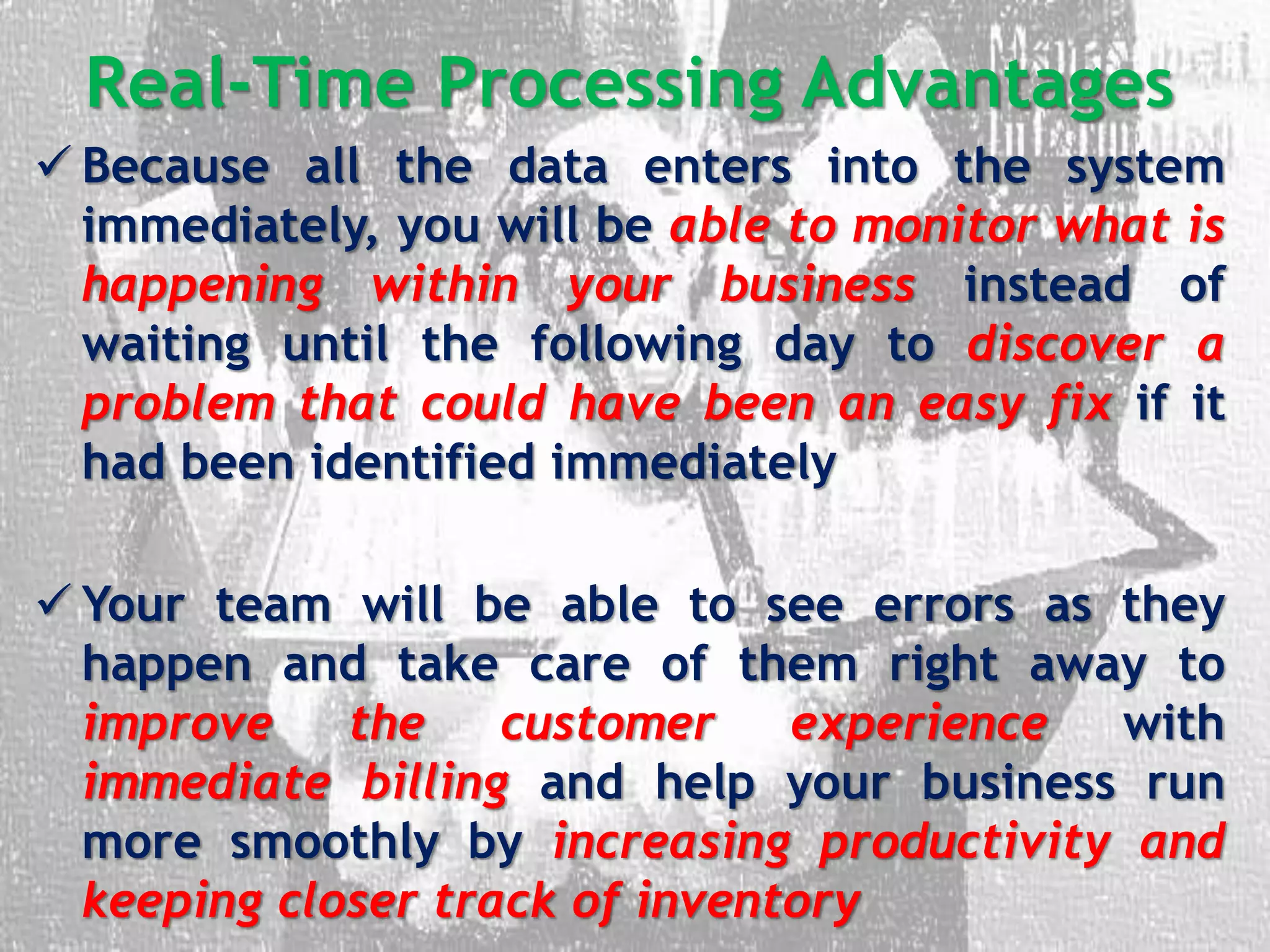 Real-Time Processing Advantages

✓ Because all the data enters into the system immediately, you will be able to monitor what is happening within your business instead of waiting until the following day to discover a problem that could have been an easy fix if it had been identified immediately

✓ Your team will be able to see errors as they happen and take care of them right away to improve the customer experience with immediate billing and help your business run more smoothly by increasing productivity and keeping closer track of inventory